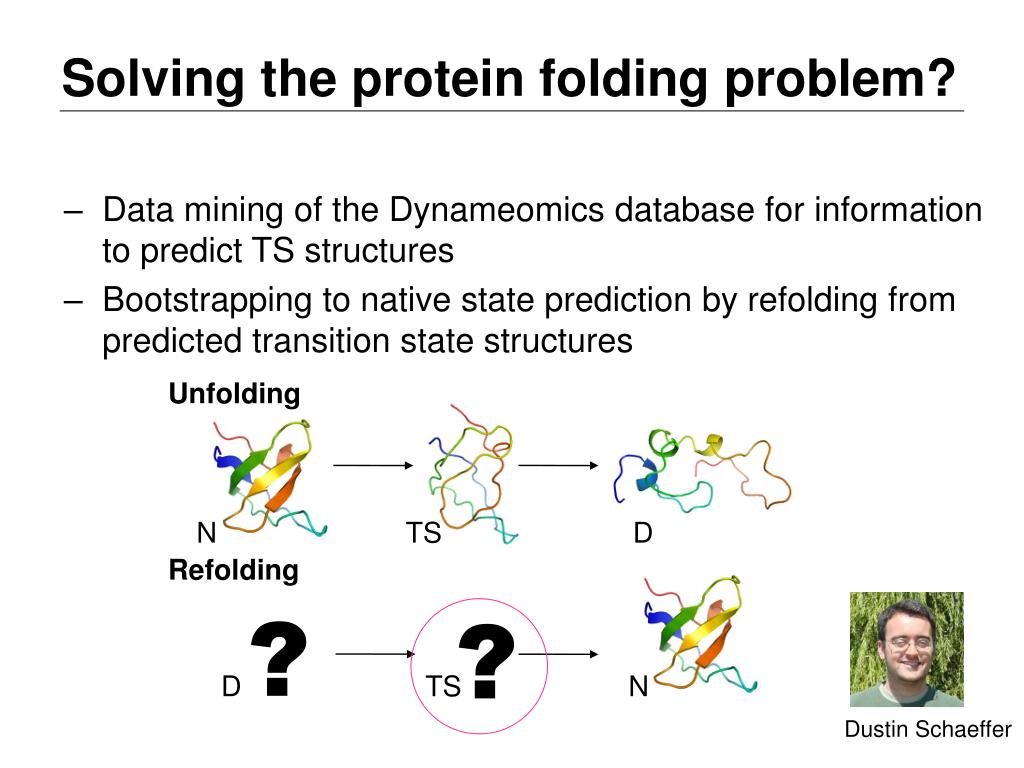 Solving the protein folding problem?

– Data mining of the Dynameomics database for information to predict TS structures

– Bootstrapping to native state prediction by refolding from predicted transition state structures

Unfolding

N

TS

D

Refolding

D ?

TS ?

N

Dustin Schaeffer